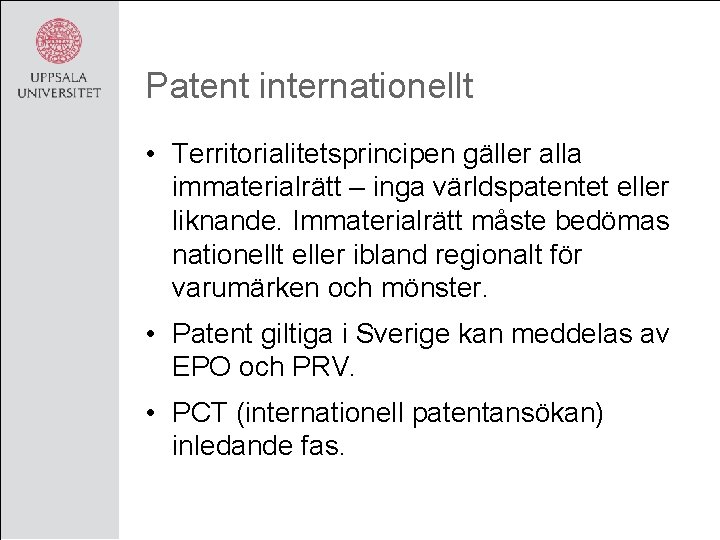 UPPSALA UNIVERSITET

Patent internationellt

• Territorialitetsprincipen gäller alla immaterialrätt – inga världspatentet eller liknande. Immaterialrätt måste bedömas nationellt eller ibland regionalt för varumärken och mönster.

• Patent giltiga i Sverige kan meddelas av EPO och PRV.

• PCT (internationell patentansökan) inledande fas.